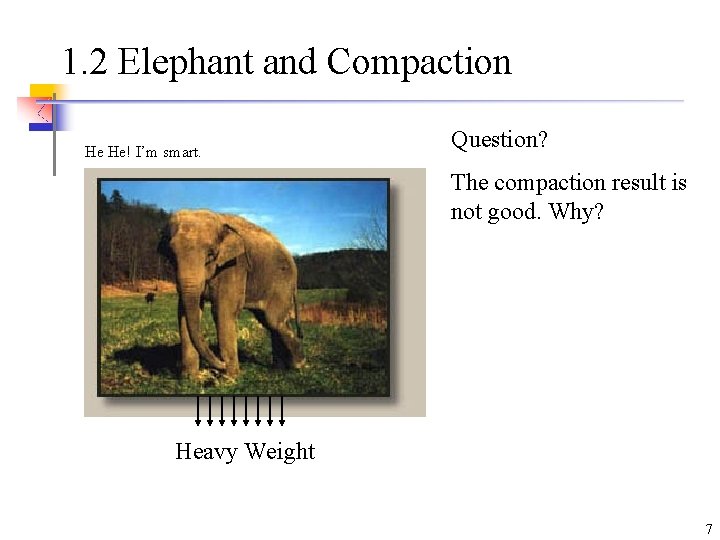 1.2 Elephant and Compaction

He He! I'm smart.

Heavy Weight

Question?

The compaction result is not good. Why?

7